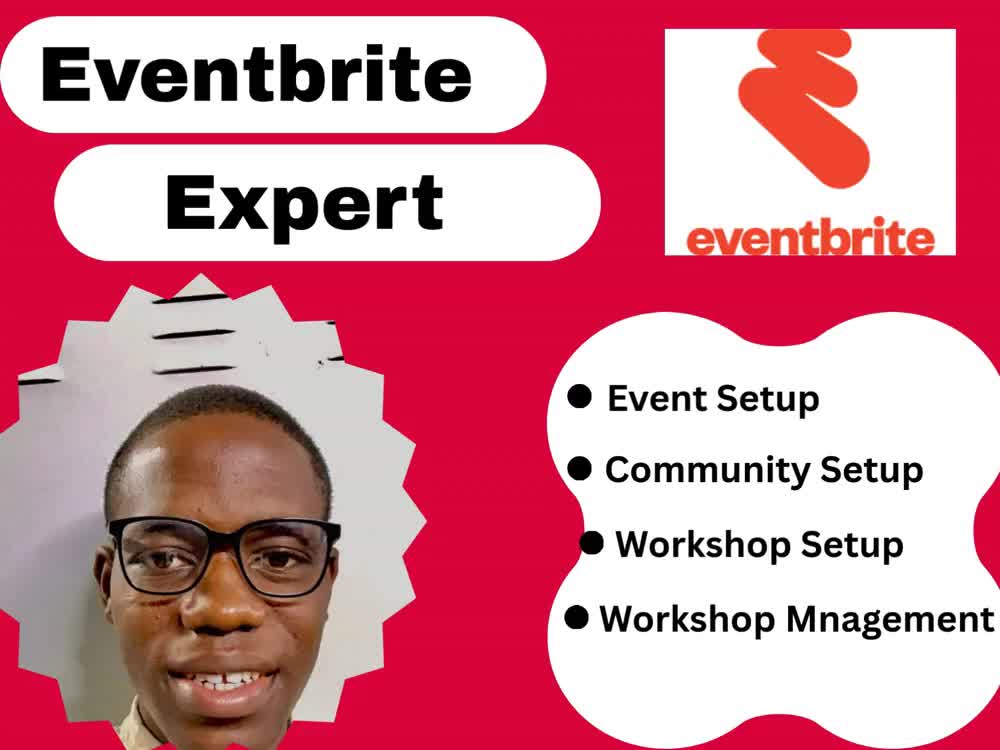 Eventbrite

Expert

eventbrite

• Event Setup
• Community Setup
• Workshop Setup
• Workshop Mnagement